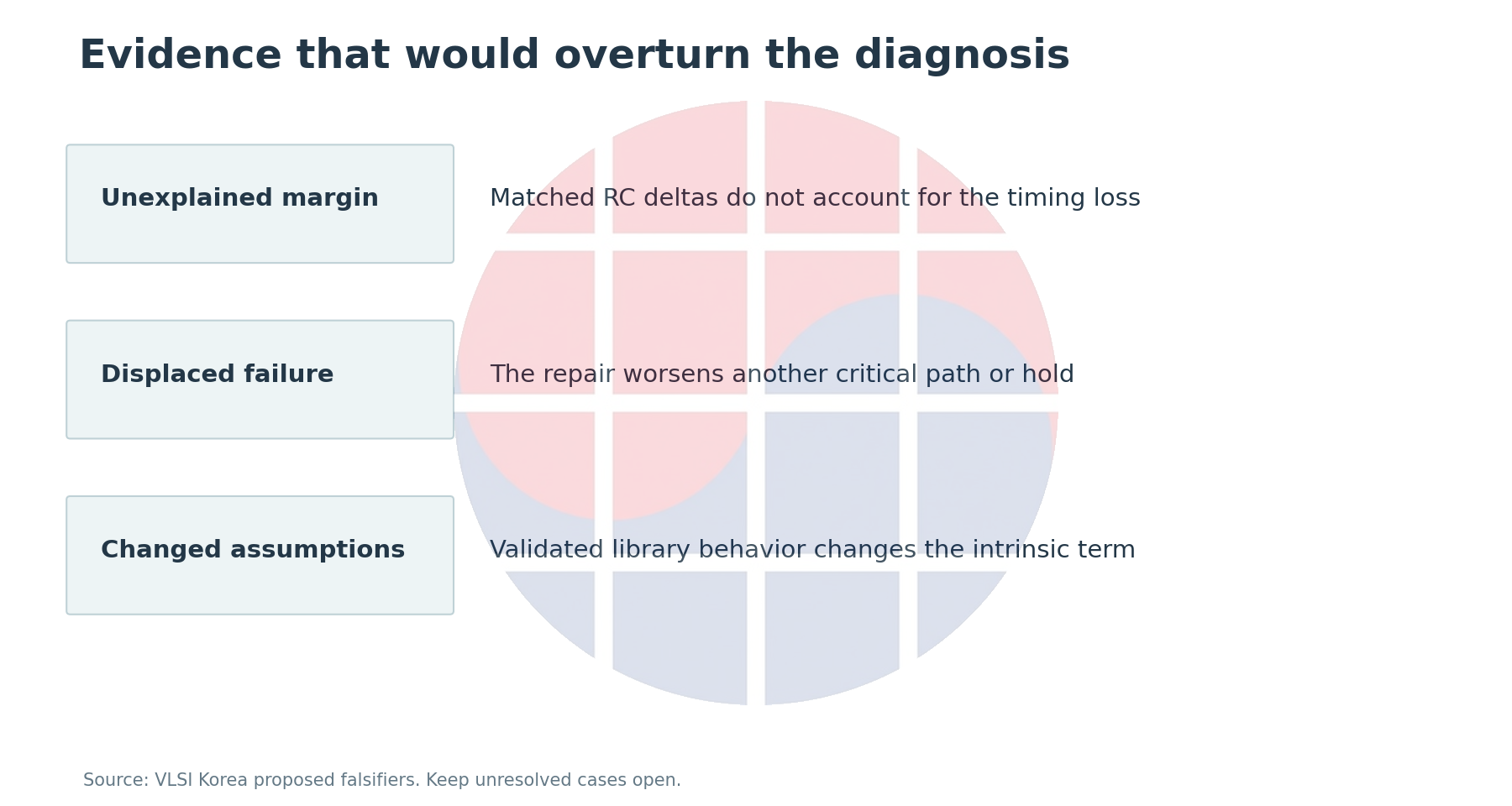 Evidence that would overturn the diagnosis

Unexplained margin

Matched RC deltas do not account for the timing loss

Displaced failure

The repair worsens another critical path or hold

Changed assumptions

Validated library behavior changes the intrinsic term

Source: VLSI Korea proposed falsifiers. Keep unresolved cases open.